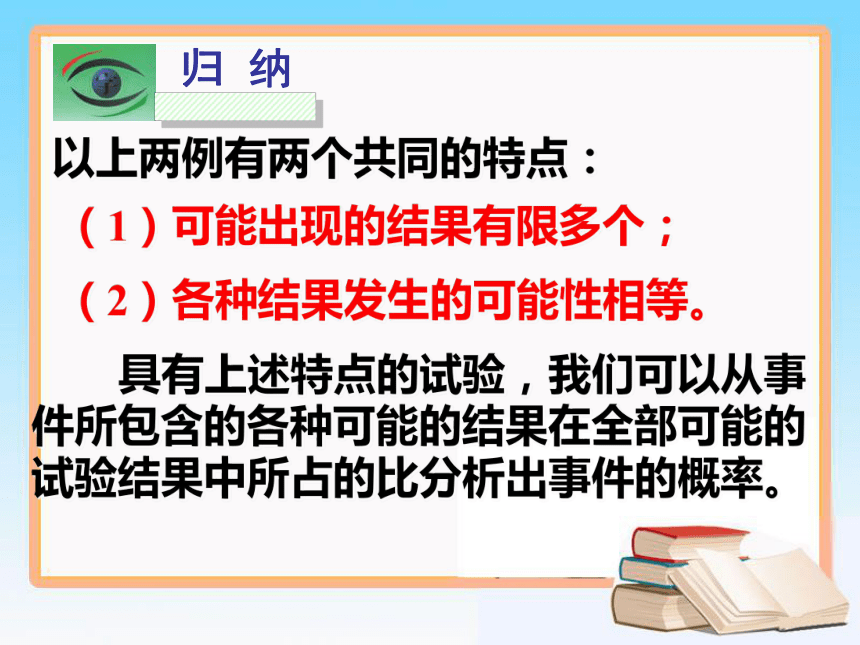 归 纳

以上两例有两个共同的特点：

（1）可能出现的结果有限多个；

（2）各种结果发生的可能性相等。

具有上述特点的试验，我们可以从事件所包含的各种可能的结果在全部可能的试验结果中所占的比分析出事件的概率。